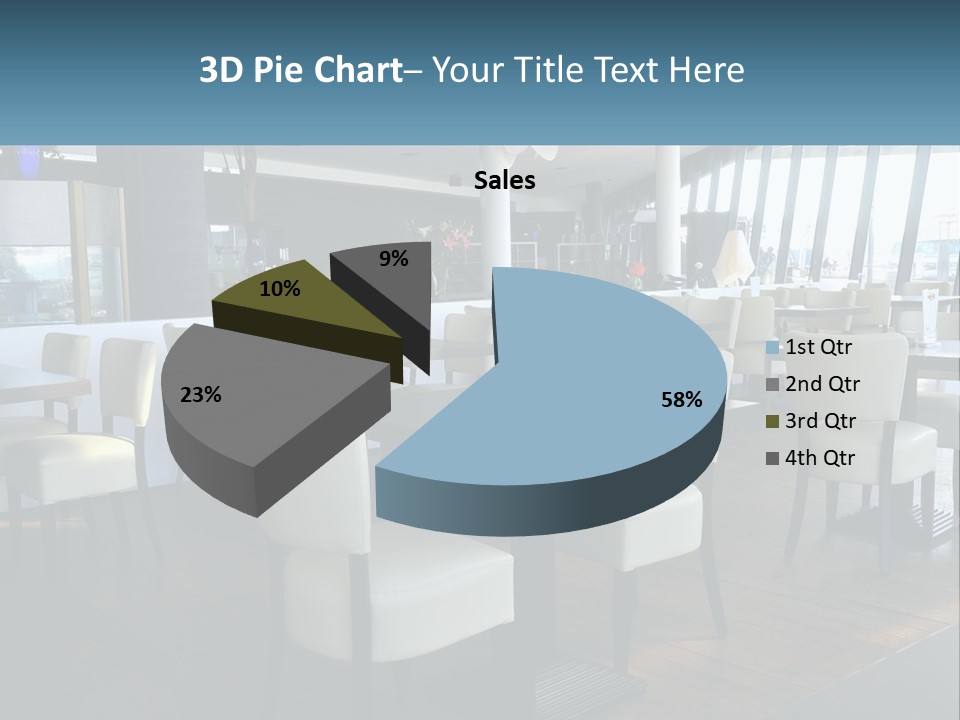 3D Pie Chart– Your Title Text Here

Sales

9%
10%
23%
58%

1st Qtr
2nd Qtr
3rd Qtr
4th Qtr